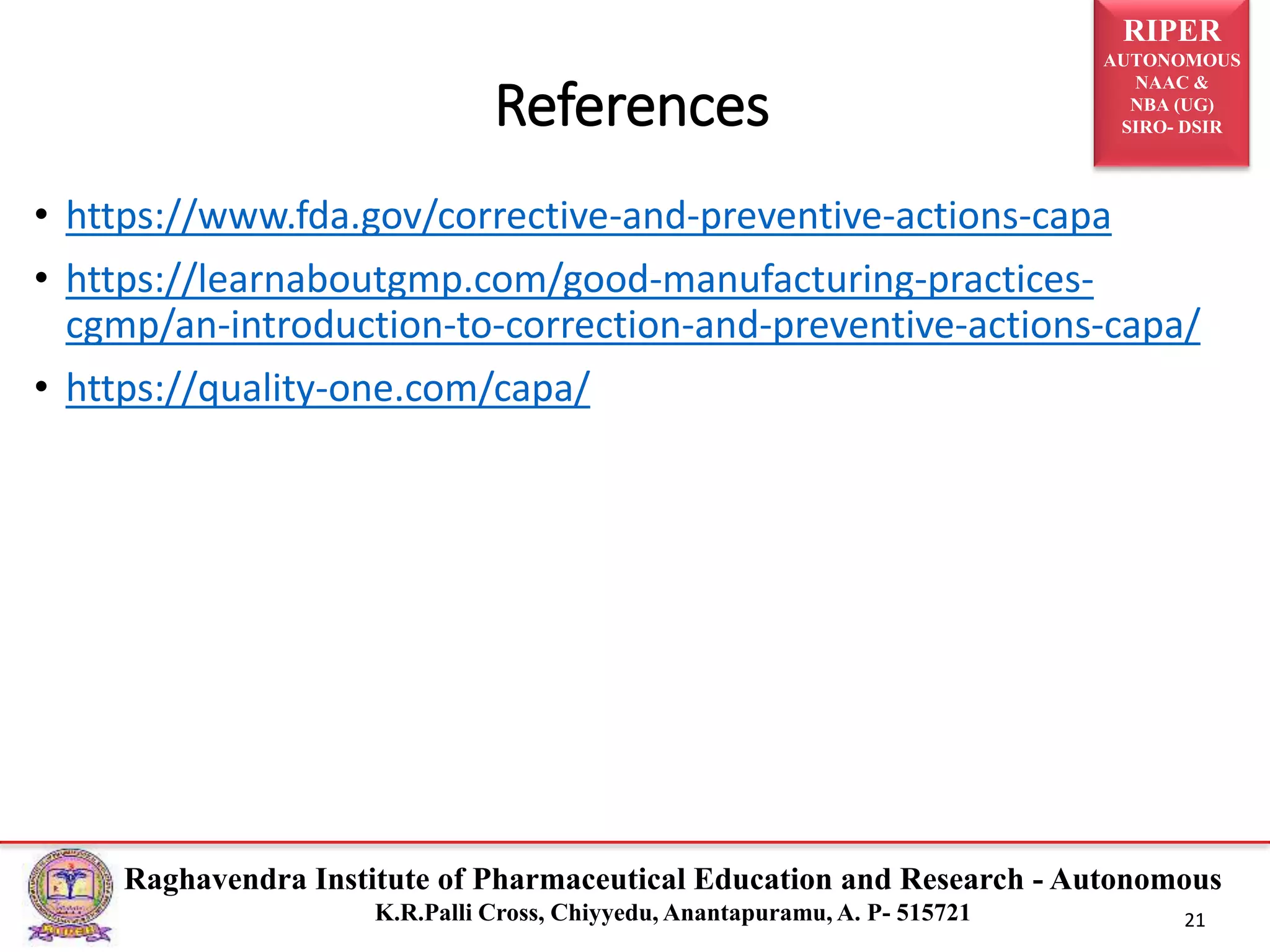 RIPER
AUTONOMOUS
NAAC &
NBA (UG)
SIRO- DSIR

References

• https://www.fda.gov/corrective-and-preventive-actions-capa
• https://learnaboutgmp.com/good-manufacturing-practices-cgmp/an-introduction-to-correction-and-preventive-actions-capa/
• https://quality-one.com/capa/

Raghavendra Institute of Pharmaceutical Education and Research - Autonomous
K.R.Palli Cross, Chiyyedu, Anantapuramu, A. P- 515721
21